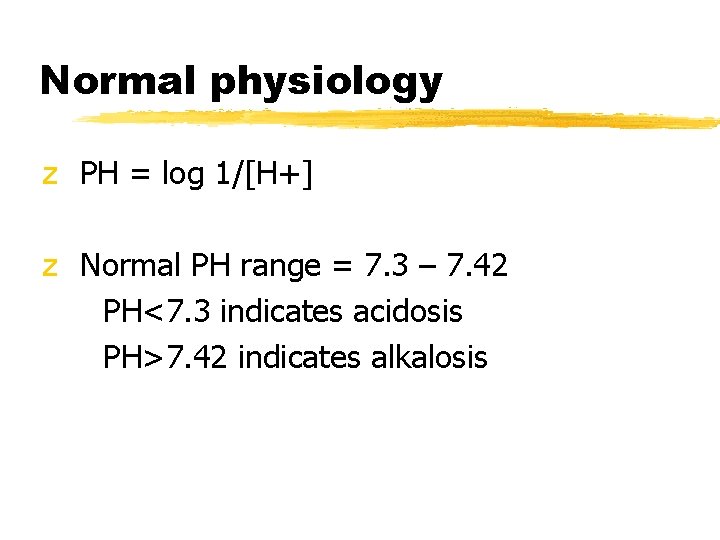 Normal physiology

z PH = log 1/[H+]

z Normal PH range = 7.3 – 7.42
PH<7.3 indicates acidosis
PH>7.42 indicates alkalosis